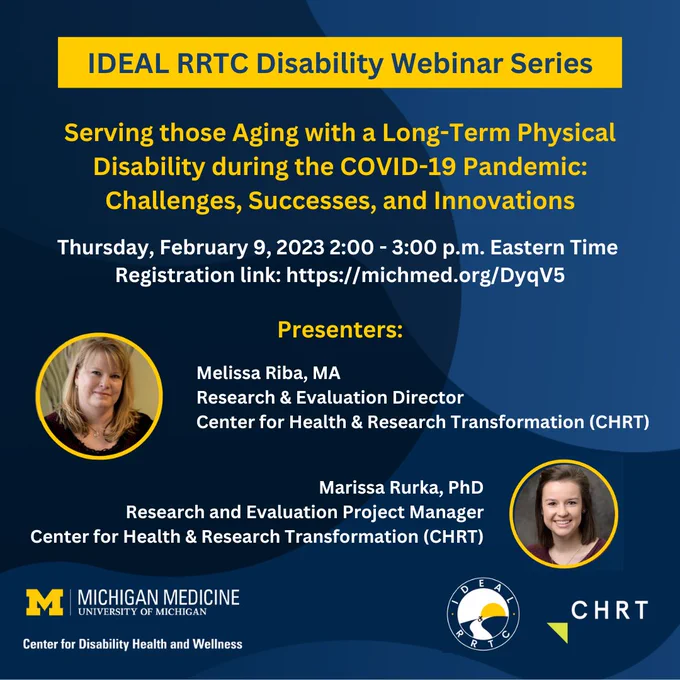 IDEAL RRTC Disability Webinar Series

Serving those Aging with a Long-Term Physical Disability during the COVID-19 Pandemic: Challenges, Successes, and Innovations

Thursday, February 9, 2023 2:00 - 3:00 p.m. Eastern Time
Registration link: https://michmed.org/DyqV5

Presenters:

Melissa Riba, MA
Research & Evaluation Director
Center for Health & Research Transformation (CHRT)

Marissa Rurka, PhD
Research and Evaluation Project Manager
Center for Health & Research Transformation (CHRT)

M MICHIGAN MEDICINE
UNIVERSITY OF MICHIGAN

Center for Disability Health and Wellness

IDEAL RRTC

CHRT